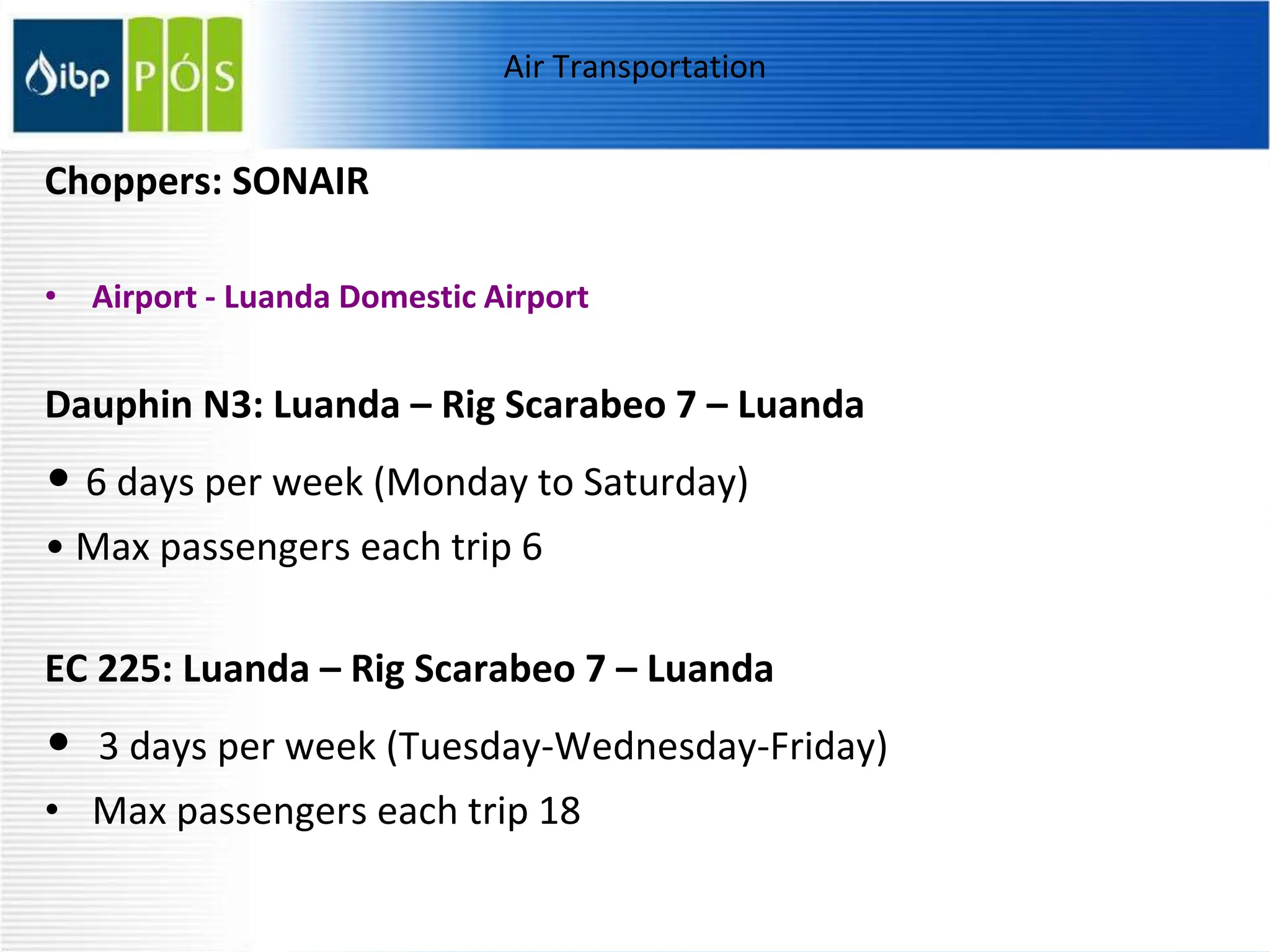 ibp PÓS

Air Transportation

Choppers: SONAIR

• Airport - Luanda Domestic Airport

Dauphin N3: Luanda – Rig Scarabeo 7 – Luanda

• 6 days per week (Monday to Saturday)

• Max passengers each trip 6

EC 225: Luanda – Rig Scarabeo 7 – Luanda

• 3 days per week (Tuesday-Wednesday-Friday)

• Max passengers each trip 18